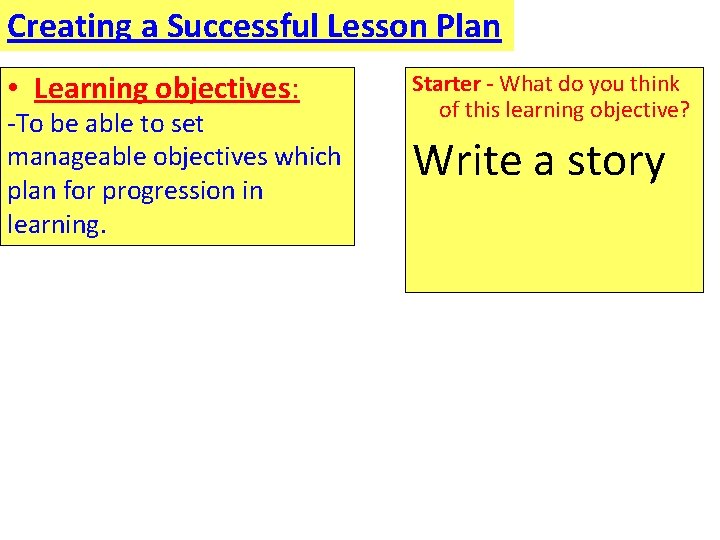 Creating a Successful Lesson Plan

• Learning objectives:
-To be able to set manageable objectives which plan for progression in learning.

Starter - What do you think of this learning objective?

Write a story